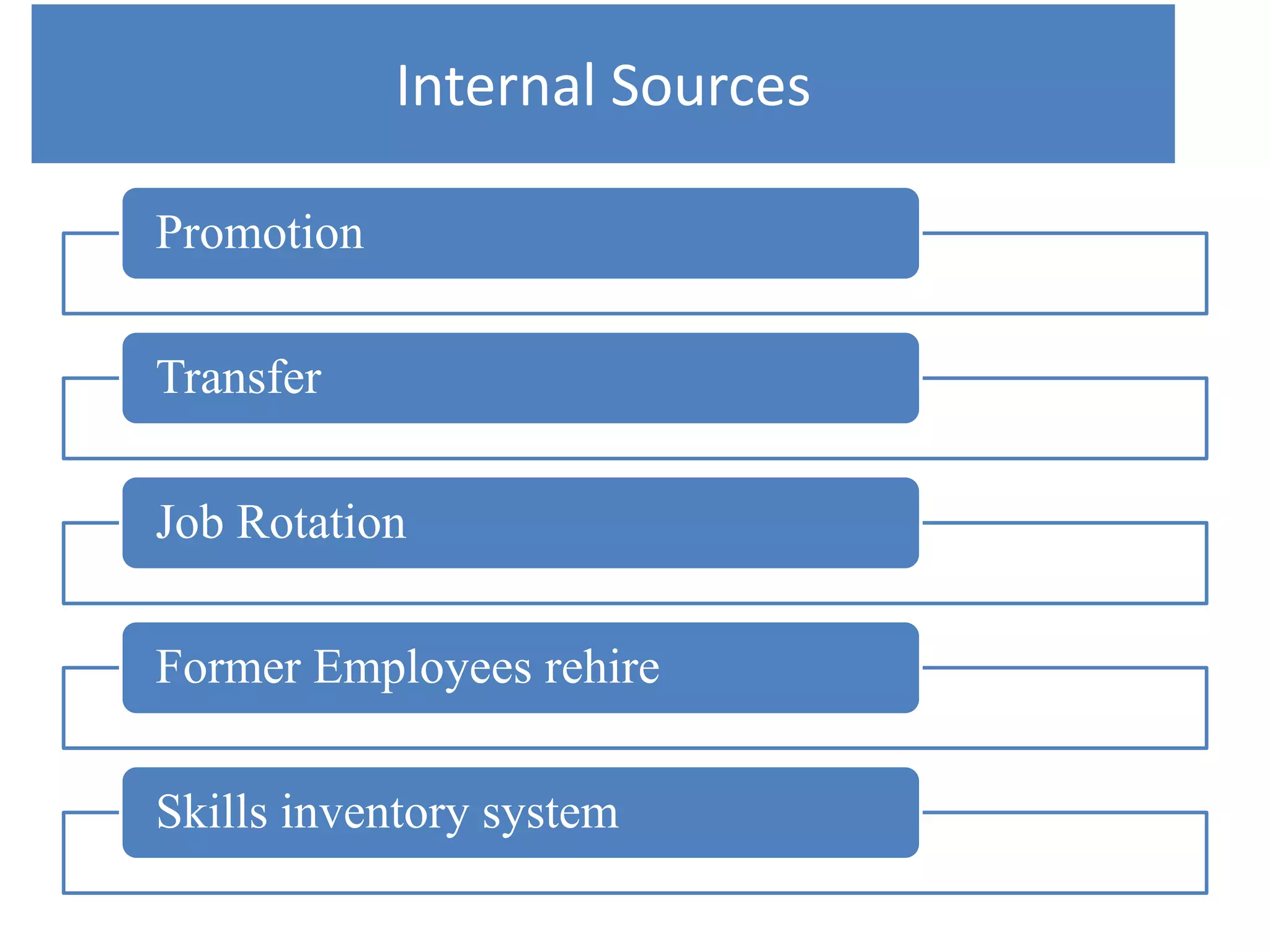 Internal Sources

Promotion

Transfer

Job Rotation

Former Employees rehire

Skills inventory system